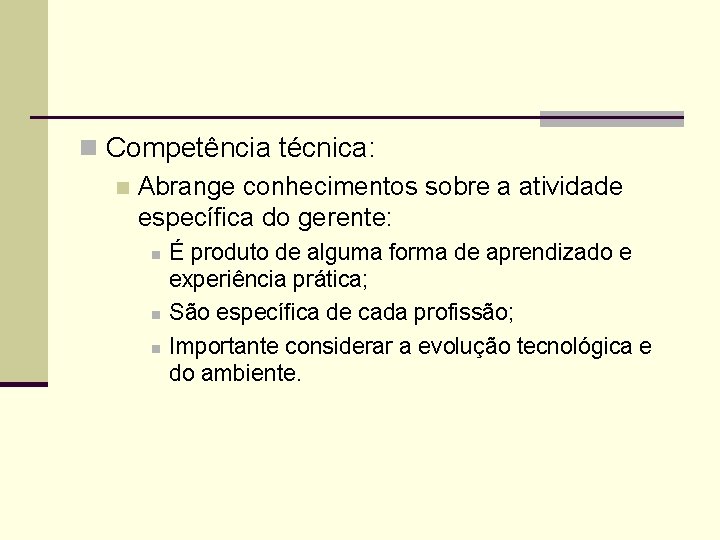 Competência técnica:

Abrange conhecimentos sobre a atividade específica do gerente:

É produto de alguma forma de aprendizado e experiência prática;

São específica de cada profissão;

Importante considerar a evolução tecnológica e do ambiente.